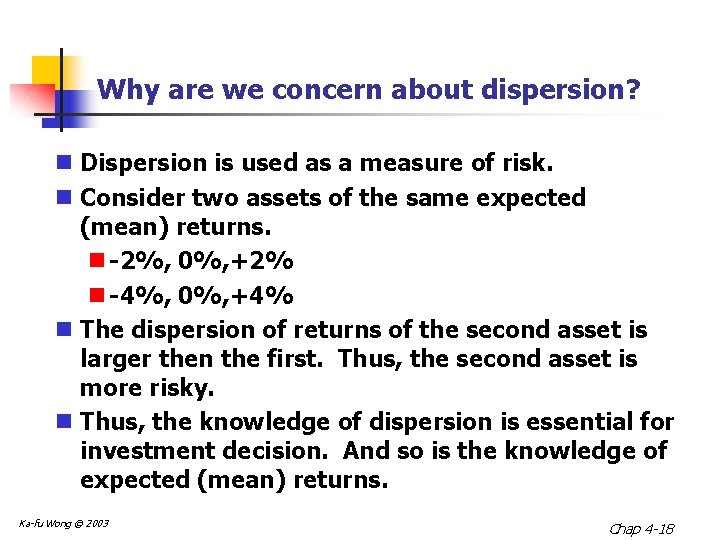 Why are we concern about dispersion?

Dispersion is used as a measure of risk.

Consider two assets of the same expected (mean) returns.

-2%, 0%,+2%

-4%, 0%,+4%

The dispersion of returns of the second asset is larger then the first. Thus, the second asset is more risky.

Thus, the knowledge of dispersion is essential for investment decision. And so is the knowledge of expected (mean) returns.

Ka-fu Wong © 2003

Chap 4-18